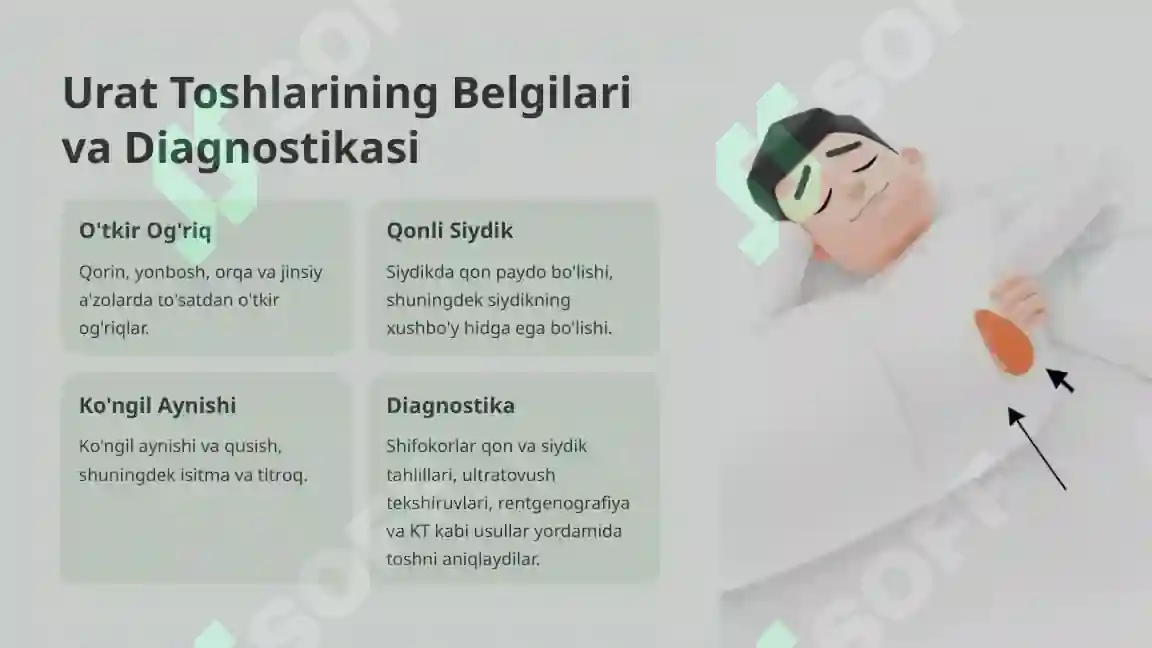 Urat Toshlarining Belgilari va Diagnostikasi

O'tkir Og'riq

Qorin, yonbosh, orqa va jinsiy a'zolarda to'satdan o'tkir og'riqlar.

Qonli Siydik

Siydikda qon paydo bo'lishi, shuningdek siydikning xushbo'y hidga ega bo'lishi.

Ko'ngil Aynishi

Ko'ngil aynishi va qusish, shuningdek isitma va titroq.

Diagnostika

Shifokorlar qon va siydik tahlillari, ultratovush tekshiruvlari, rentgenografiya va KT kabi usullar yordamida toshni aniqlaydilar.